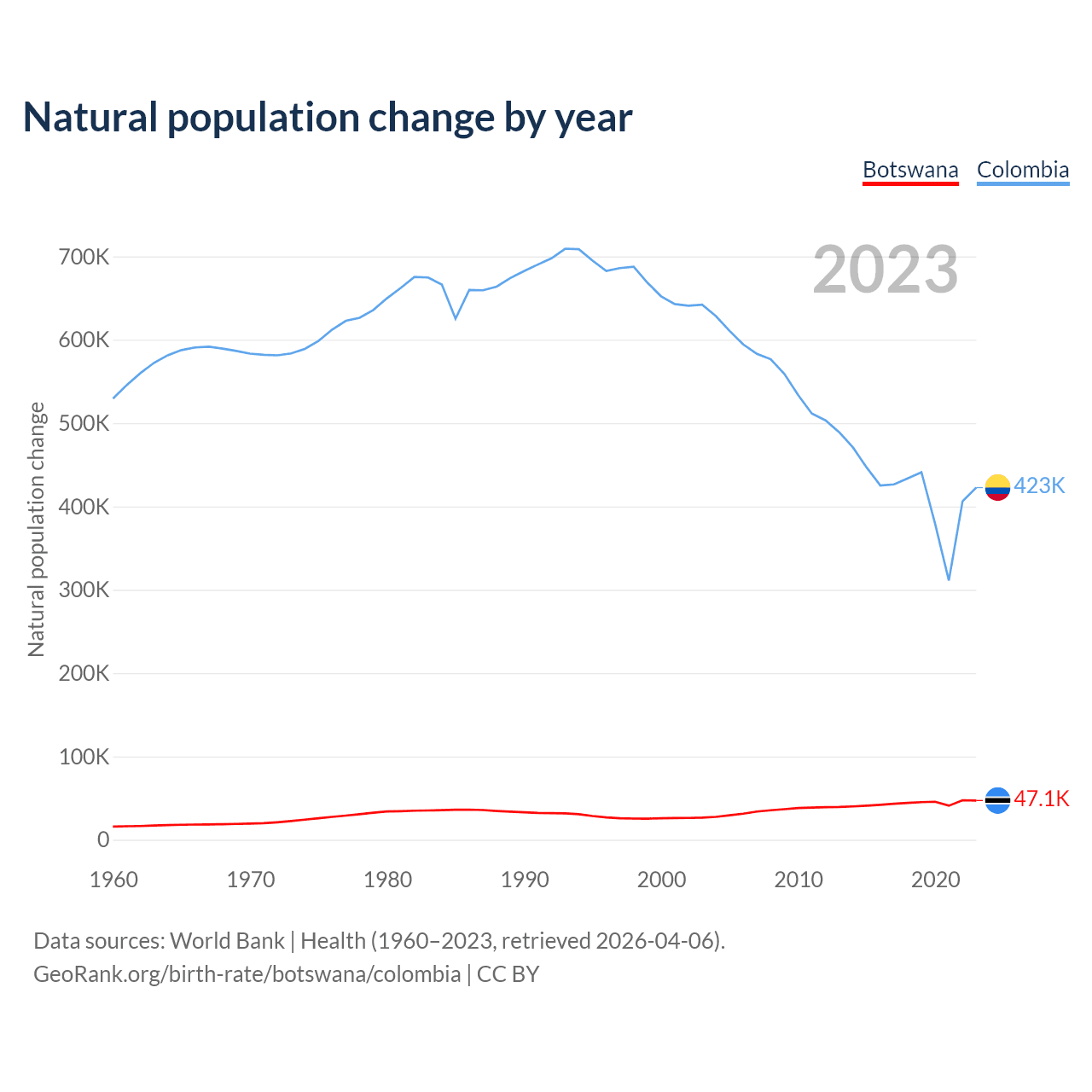 Natural population change by year

Botswana Colombia

2023

Natural population change

700K
600K
500K
400K
300K
200K
100K
0

423K
47.1K

1960 1970 1980 1990 2000 2010 2020

Data sources: World Bank | Health (1960–2023, retrieved 2026-04-06).
GeoRank.org/birth-rate/botswana/colombia | CC BY